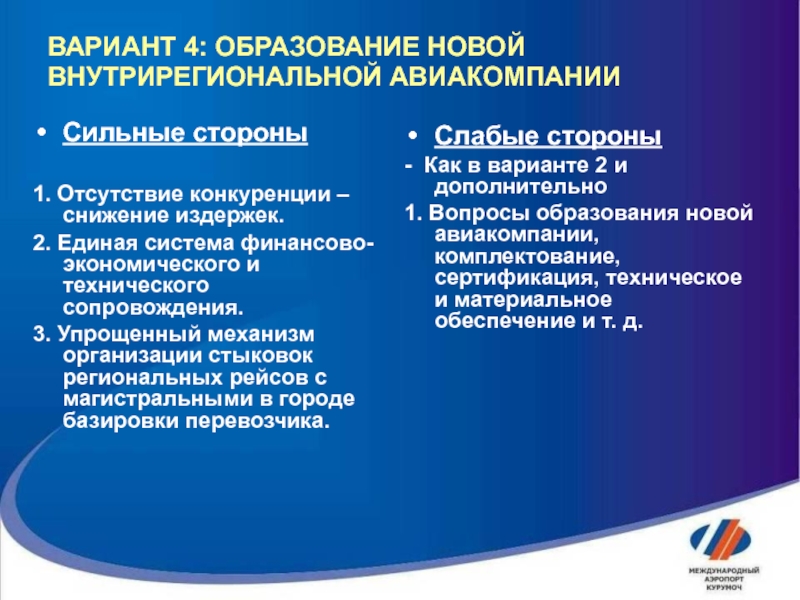 ВАРИАНТ 4: ОБРАЗОВАНИЕ НОВОЙ ВНУТРИРЕГИОНАЛЬНОЙ АВИАКОМПАНИИ

• Сильные стороны

1. Отсутствие конкуренции – снижение издержек.

2. Единая система финансово-экономического и технического сопровождения.

3. Упрощенный механизм организации стыковок региональных рейсов с магистральными в городе базировки перевозчика.

• Слабые стороны

- Как в варианте 2 и дополнительно

1. Вопросы образования новой авиакомпании, комплектование, сертификация, техническое и материальное обеспечение и т. д.

МЕЖДУНАРОДНЫЙ АЭРОПОРТ КУРУМОЧ